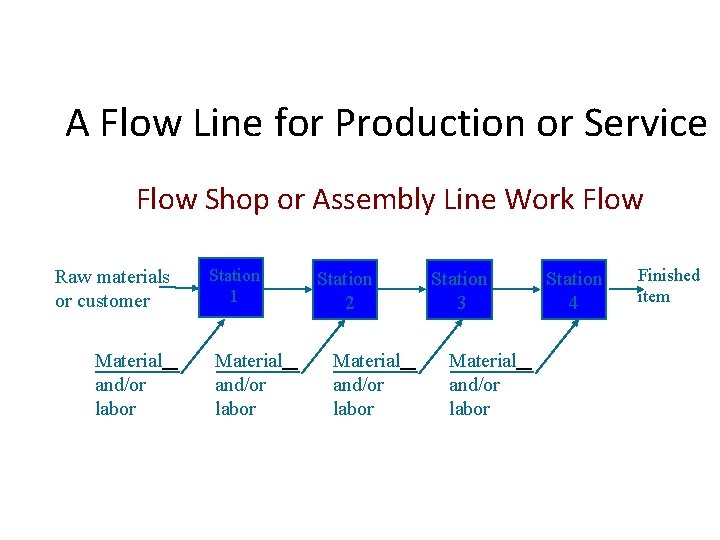 A Flow Line for Production or Service

Flow Shop or Assembly Line Work Flow

Raw materials or customer

Station 1

Station 2

Station 3

Station 4

Finished item

Material and/or labor

Material and/or labor

Material and/or labor

Material and/or labor